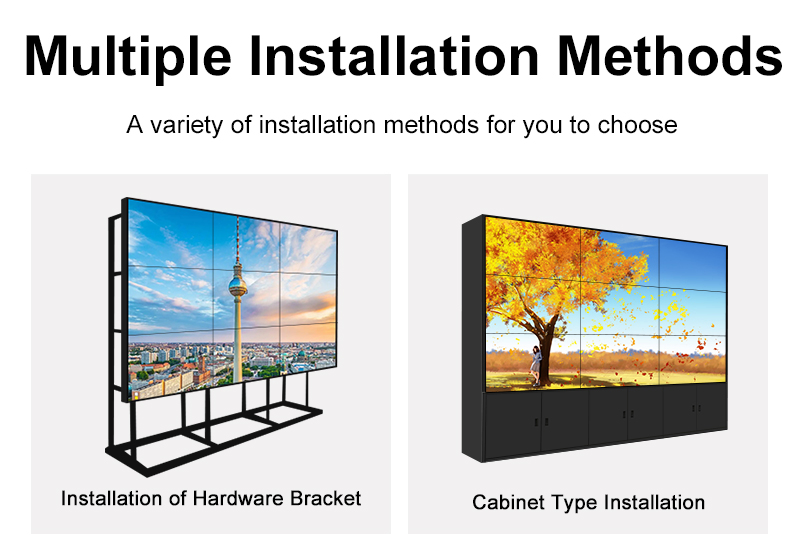 Multiple Installation Methods

A variety of installation methods for you to choose

Installation of Hardware Bracket

Cabinet Type Installation